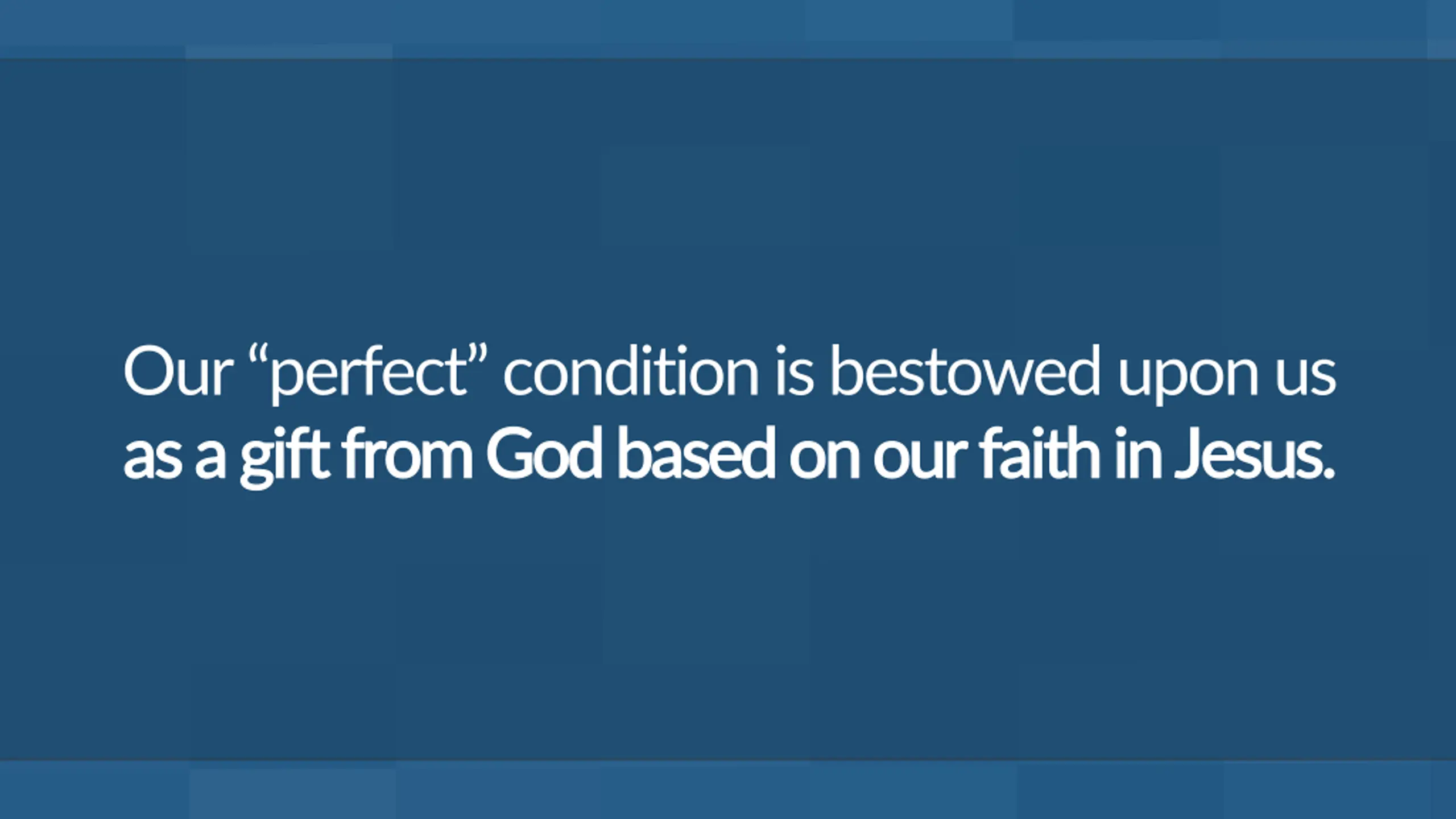 Our “perfect” condition is bestowed upon us as a gift from God based on our faith in Jesus.